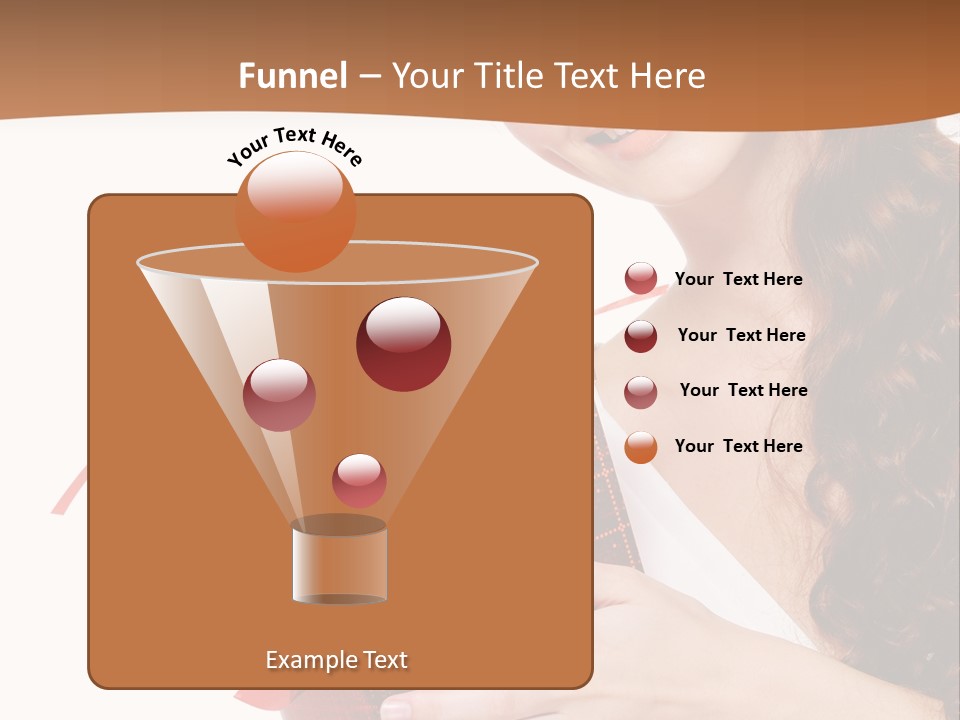 Funnel – Your Title Text Here

Your Text Here

Your Text Here

Your Text Here

Your Text Here

Your Text Here

Example Text